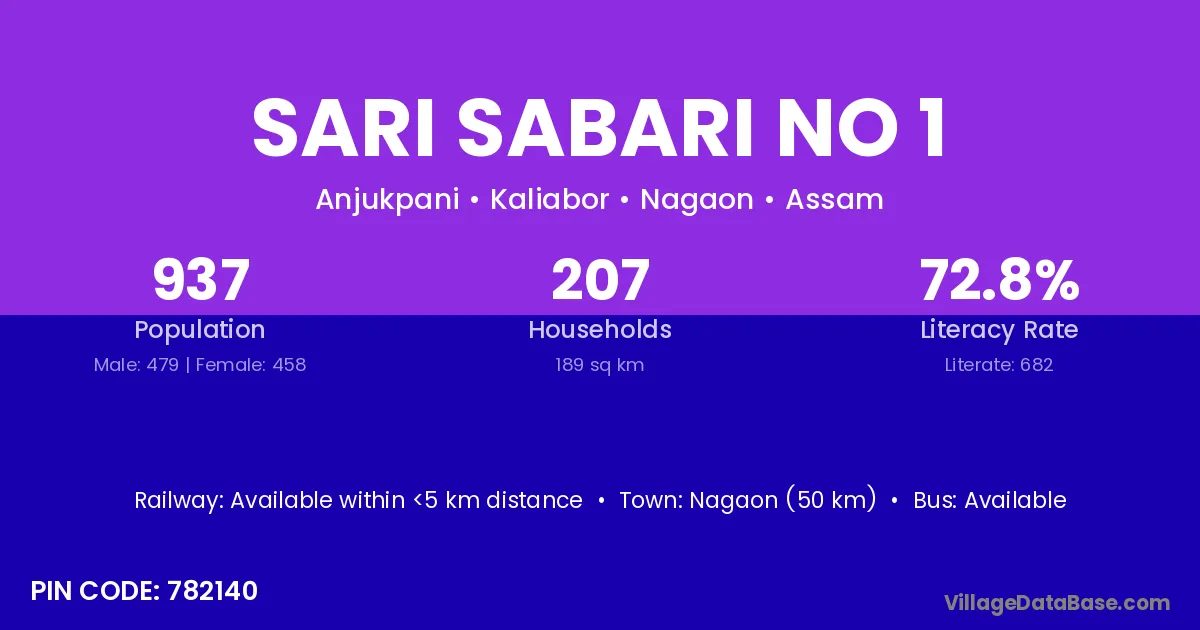 SARI SABARI NO 1

Anjukpani • Kaliabor • Nagaon • Assam

937
Population
Male: 479 | Female: 458

207
Households
189 sq km

72.8%
Literacy Rate
Literate: 682

Railway: Available within <5 km distance • Town: Nagaon (50 km) • Bus: Available

PIN CODE: 782140

VillageDataBase.com